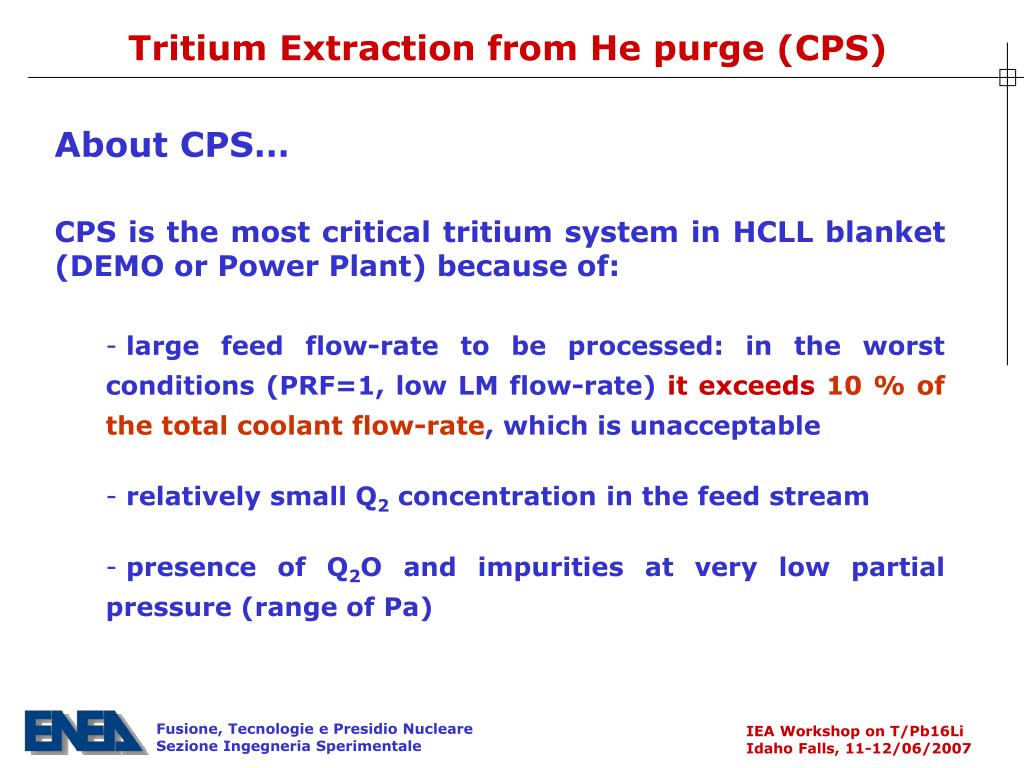 Tritium Extraction from He purge (CPS)

About CPS…

CPS is the most critical tritium system in HCLL blanket (DEMO or Power Plant) because of:

- large feed flow-rate to be processed: in the worst conditions (PRF=1, low LM flow-rate) it exceeds 10 % of the total coolant flow-rate, which is unacceptable

- relatively small $Q_2$ concentration in the feed stream

- presence of $Q_2O$ and impurities at very low partial pressure (range of Pa)

ENEA

Fusione, Tecnologie e Presidio Nucleare
Sezione Ingegneria Sperimentale

IEA Workshop on T/Pb16Li
Idaho Falls, 11-12/06/2007